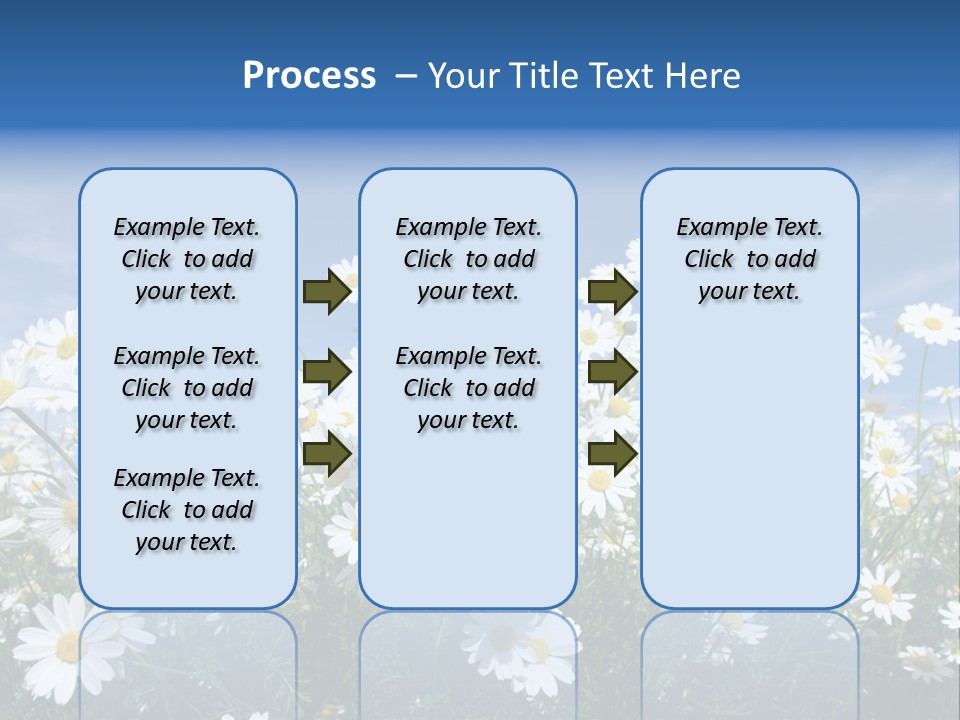 Process – Your Title Text Here

Example Text. Click to add your text.

Example Text. Click to add your text.

Example Text. Click to add your text.

Example Text. Click to add your text.

Example Text. Click to add your text.

Example Text. Click to add your text.